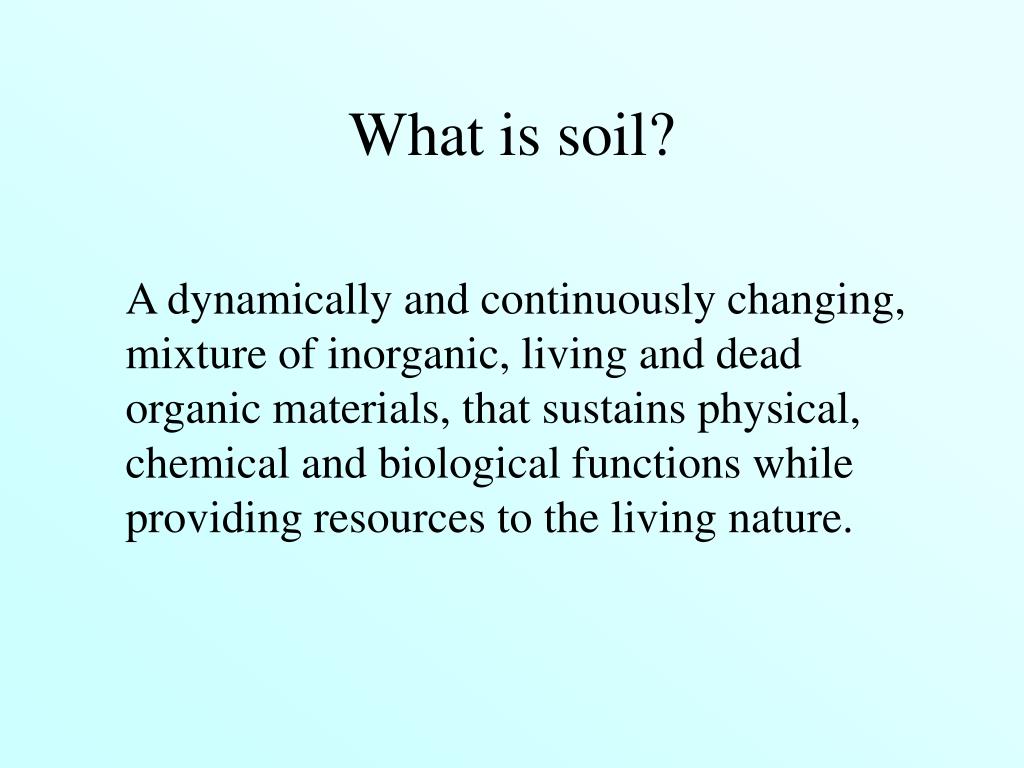 What is soil?

A dynamically and continuously changing, mixture of inorganic, living and dead organic materials, that sustains physical, chemical and biological functions while providing resources to the living nature.